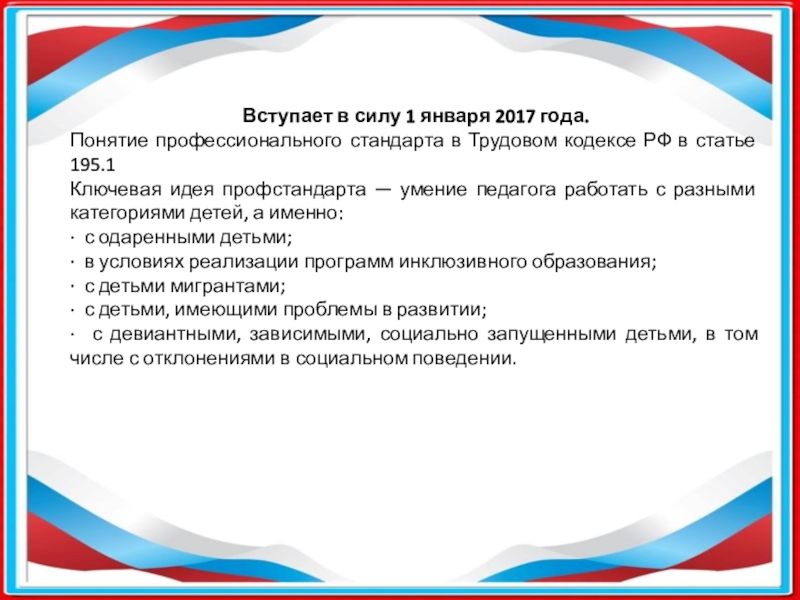 Вступает в силу 1 января 2017 года.
Понятие профессионального стандарта в Трудовом кодексе РФ в статье 195.1
Ключевая идея профстандарта — умение педагога работать с разными категориями детей, а именно:
· с одаренными детьми;
· в условиях реализации программ инклюзивного образования;
· с детьми мигрантами;
· с детьми, имеющими проблемы в развитии;
· с девиантными, зависимыми, социально запущенными детьми, в том числе с отклонениями в социальном поведении.